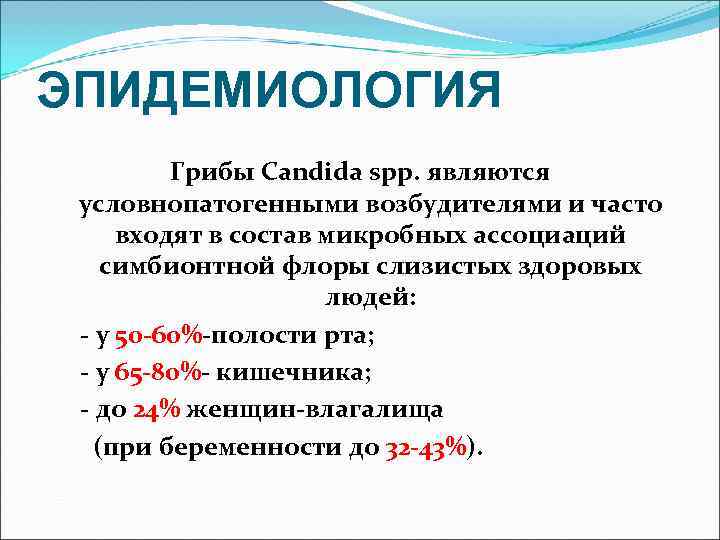 ЭПИДЕМИОЛОГИЯ

Грибы Candida spp. являются условнопатогенными возбудителями и часто входят в состав микробных ассоциаций симбионтной флоры слизистых здоровых людей:

- у 50-60%-полости рта;
- у 65-80%- кишечника;
- до 24% женщин-влагалища (при беременности до 32-43%).